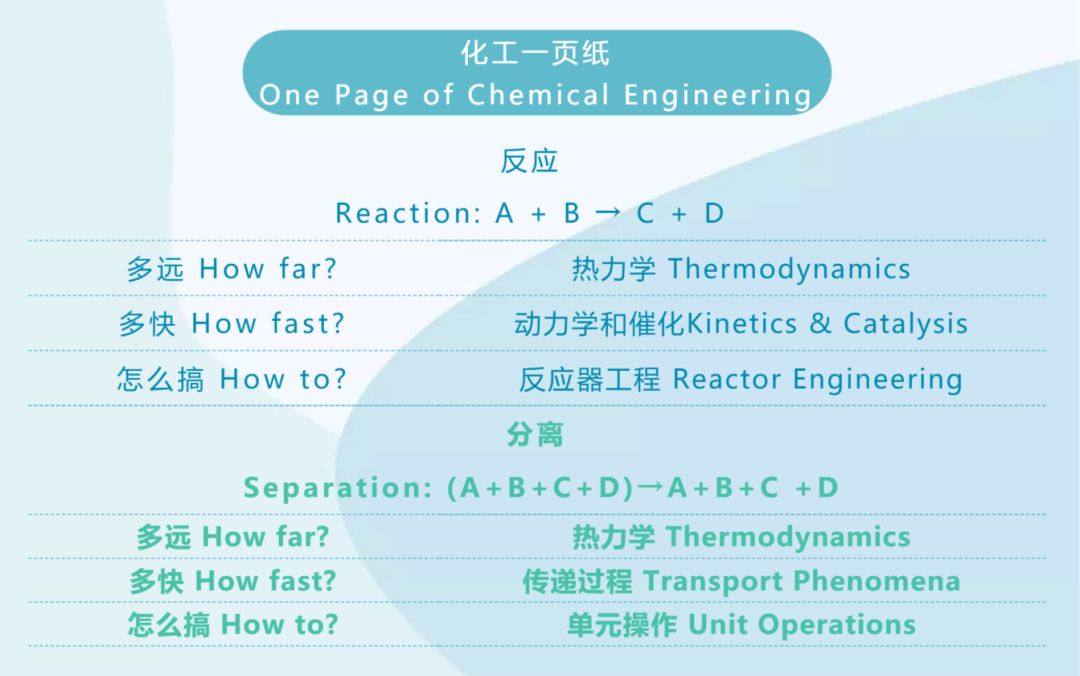 化工一页纸
One Page of Chemical Engineering

反应
Reaction: A + B → C + D

| 多远 How far? | 热力学 Thermodynamics |
|---|---|
| 多快 How fast? | 动力学和催化Kinetics & Catalysis |
| 怎么搞 How to? | 反应器工程 Reactor Engineering |

分离
Separation: (A+B+C+D)→A+B+C +D

| 多远 How far? | 热力学 Thermodynamics |
|---|---|
| 多快 How fast? | 传递过程 Transport Phenomena |
| 怎么搞 How to? | 单元操作 Unit Operations |